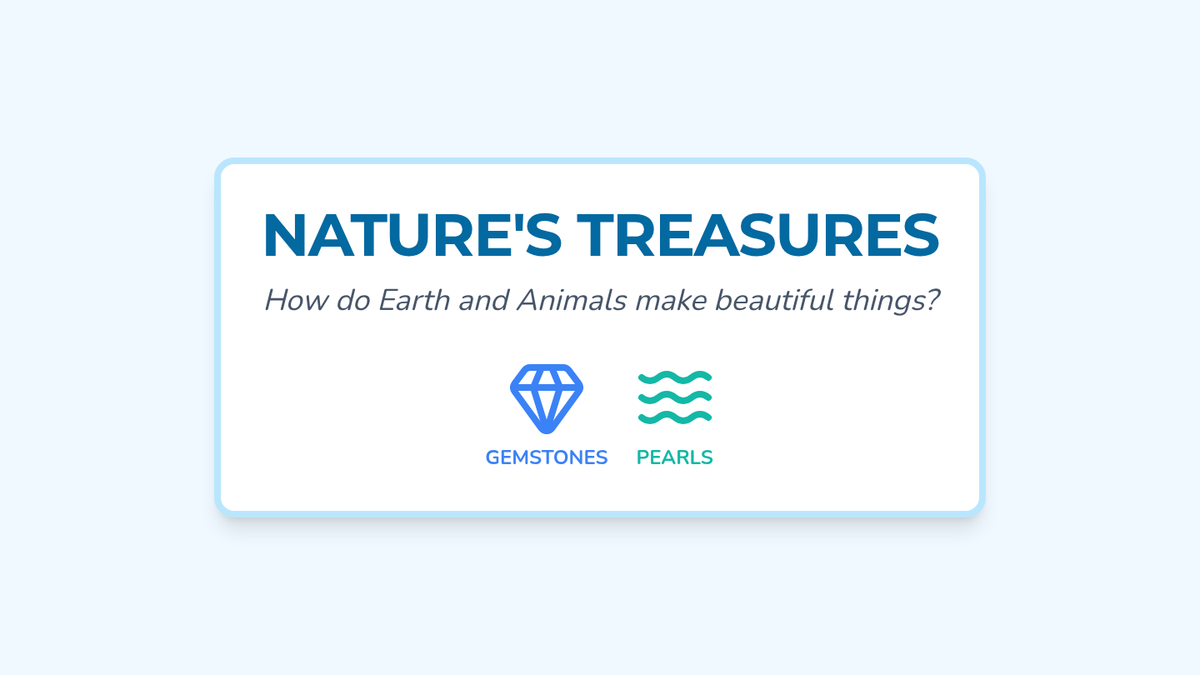 NATURE'S TREASURES

How do Earth and Animals make beautiful things?

GEMSTONES PEARLS